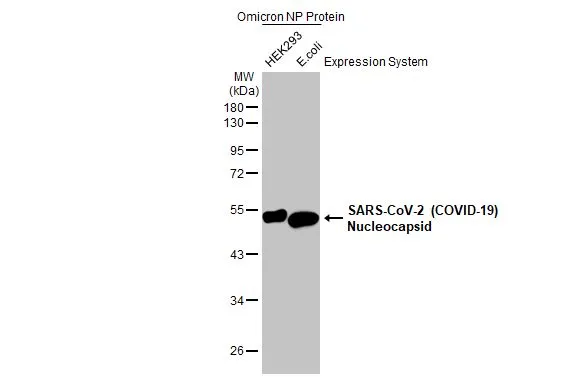 Omicron NP Protein

HEK293
E.coli
Expression System

MW (kDa)
180
130
95
72
55
43
34
26

SARS-CoV-2 (COVID-19) Nucleocapsid